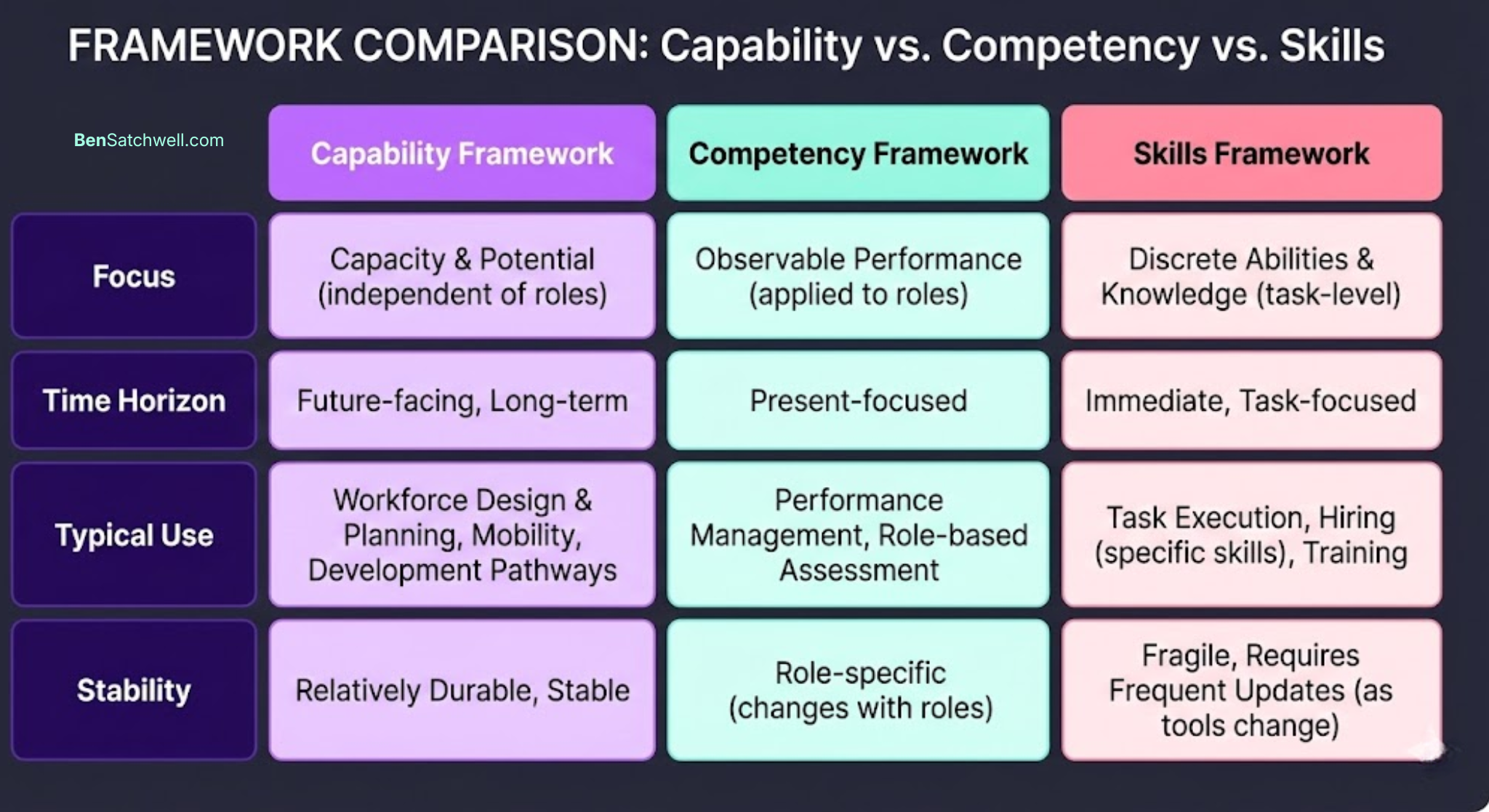 FRAMEWORK COMPARISON: Capability vs. Competency vs. Skills

| BenSatchwell.com | Capability Framework | Competency Framework | Skills Framework |
|---|---|---|---|
| Focus | Capacity & Potential (independent of roles) | Observable Performance (applied to roles) | Discrete Abilities & Knowledge (task-level) |
| Time Horizon | Future-facing, Long-term | Present-focused | Immediate, Task-focused |
| Typical Use | Workforce Design & Planning, Mobility, Development Pathways | Performance Management, Role-based Assessment | Task Execution, Hiring (specific skills), Training |
| Stability | Relatively Durable, Stable | Role-specific (changes with roles) | Fragile, Requires Frequent Updates (as tools change) |